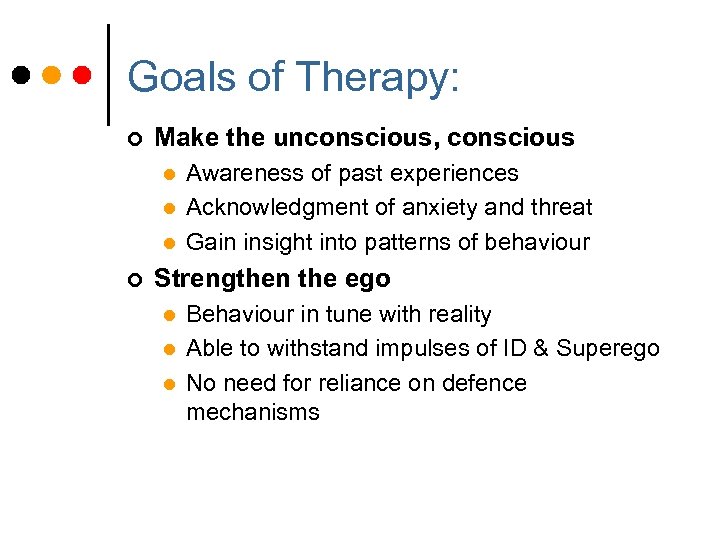 Goals of Therapy:

Make the unconscious, conscious

Awareness of past experiences

Acknowledgment of anxiety and threat

Gain insight into patterns of behaviour

Strengthen the ego

Behaviour in tune with reality

Able to withstand impulses of ID & Superego

No need for reliance on defence mechanisms